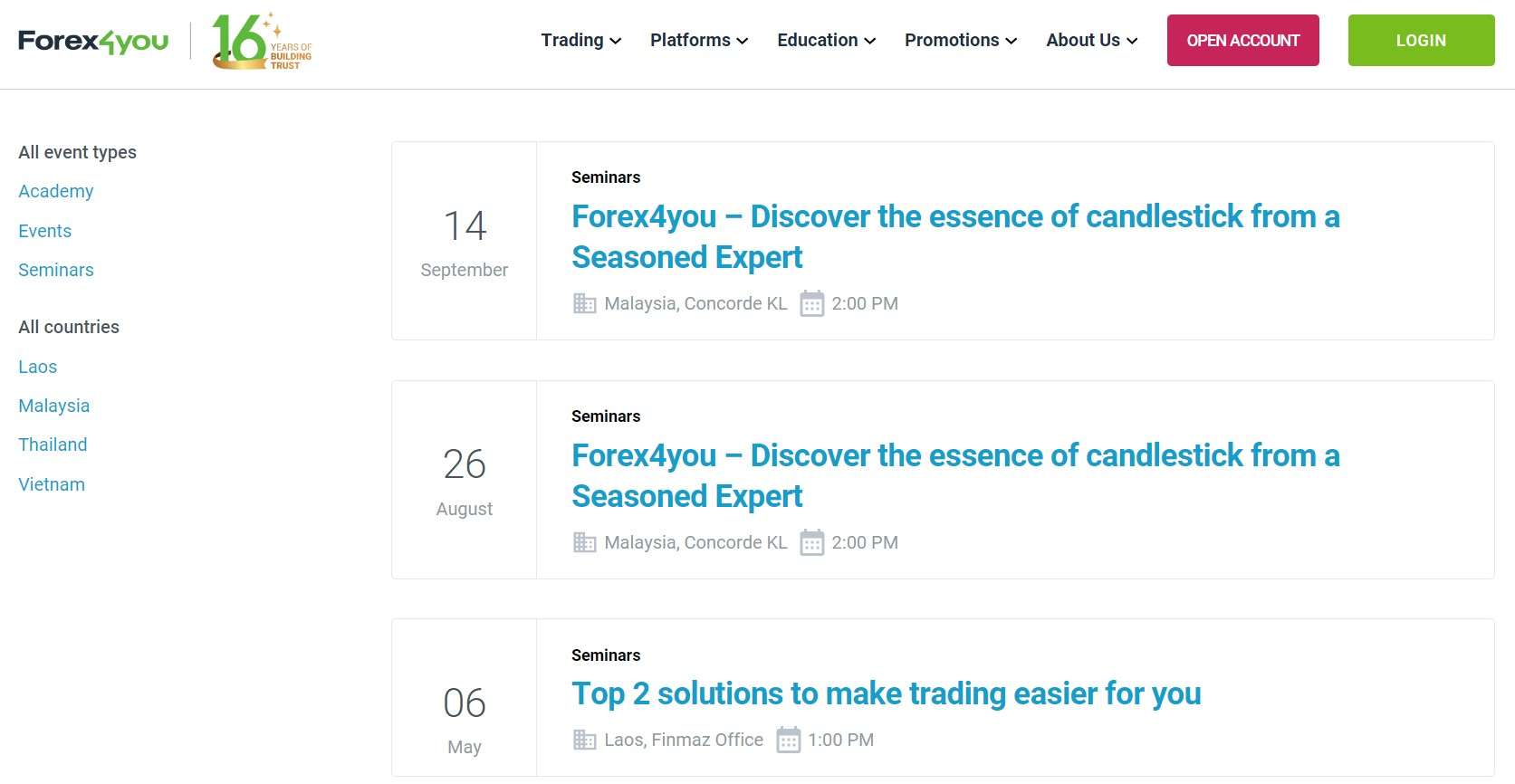 Forex4you 16 YEARS OF BUILDING TRUST

Trading Platforms Education Promotions About Us OPEN ACCOUNT LOGIN

All event types
Academy
Events
Seminars

All countries
Laos
Malaysia
Thailand
Vietnam

14
September

Seminars
Forex4you – Discover the essence of candlestick from a Seasoned Expert
Malaysia, Concorde KL 2:00 PM

26
August

Seminars
Forex4you – Discover the essence of candlestick from a Seasoned Expert
Malaysia, Concorde KL 2:00 PM

06
May

Seminars
Top 2 solutions to make trading easier for you
Laos, Finmaz Office 1:00 PM